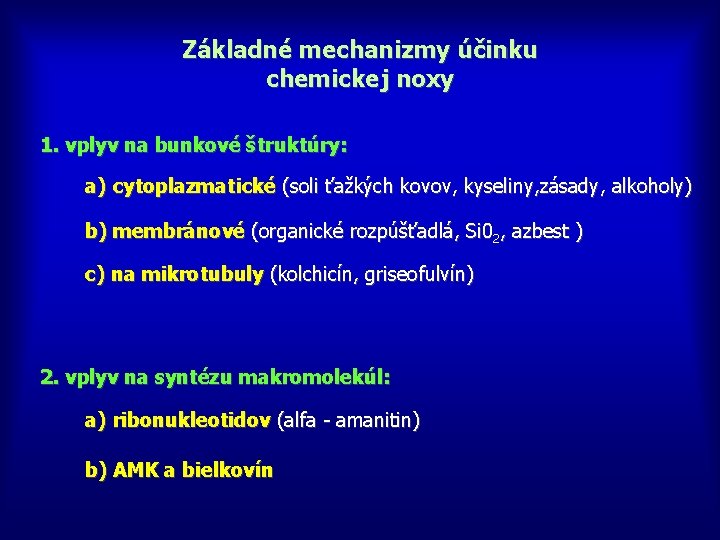 Základné mechanizmy účinku chemickej noxy

1. vplyv na bunkové štruktúry:

a) cytoplazmatické (soli ťažkých kovov, kyseliny,zásady, alkoholy)

b) membránové (organické rozpúšťadlá, $Si0_2$, azbest )

c) na mikrotubuly (kolchicín, griseofulvín)

2. vplyv na syntézu makromolekúl:

a) ribonukleotidov (alfa - amanitin)

b) AMK a bielkovín